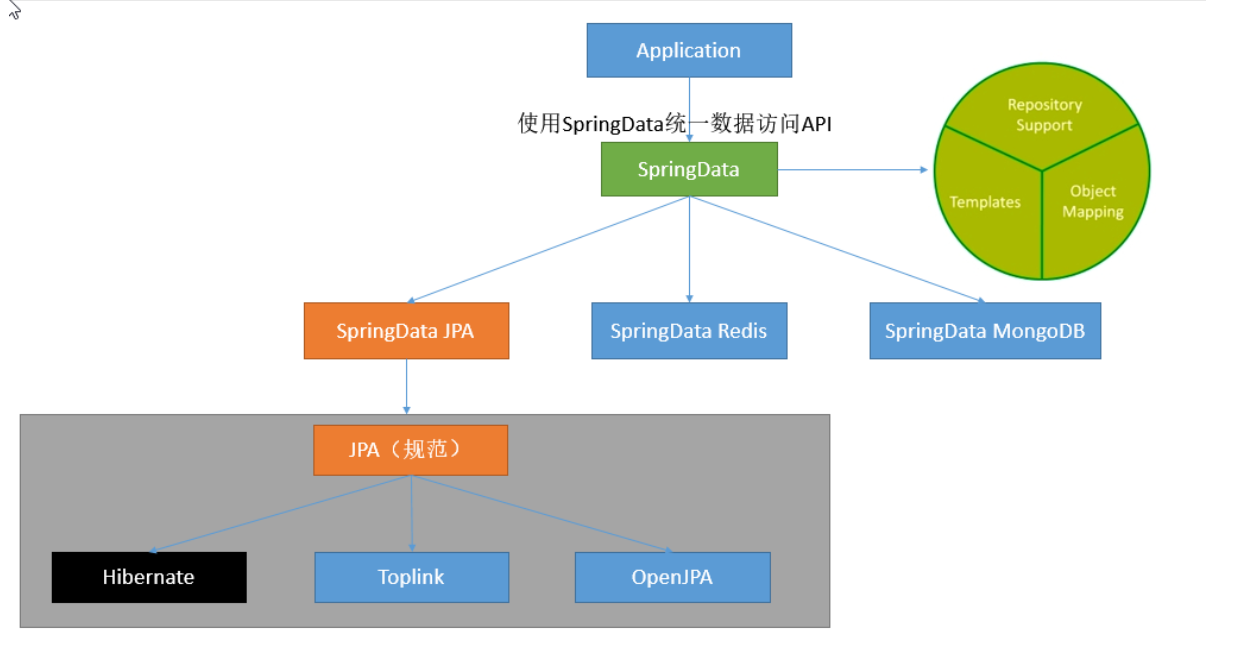 Application

使用SpringData统一数据访问API

SpringData

Repository Support

Templates

Object Mapping

SpringData JPA

SpringData Redis

SpringData MongoDB

JPA（规范）

Hibernate

Toplink

OpenJPA